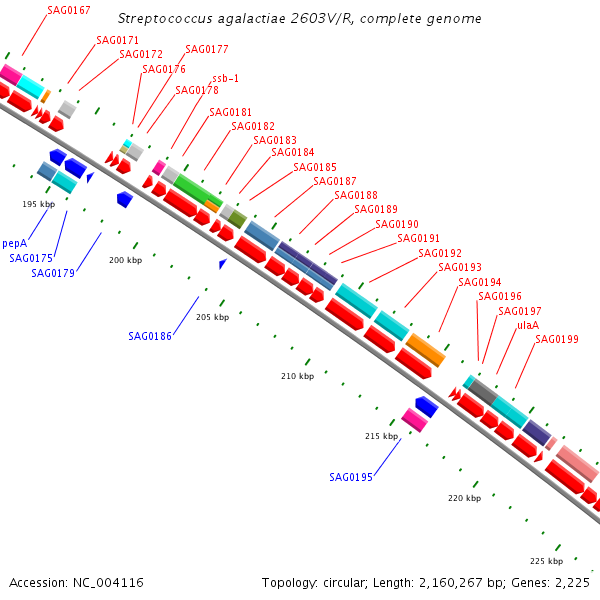 Streptococcus agalactiae 2603V/R, complete genome

SAG0167
SAG0171
SAG0172
SAG0177
SAG0176
ssb-1
SAG0178
SAG0181
SAG0182
SAG0183
SAG0184
SAG0185
SAG0187
SAG0188
SAG0189
SAG0190
SAG0191
SAG0192
SAG0193
SAG0194
SAG0196
SAG0197
ulaA
SAG0199

195 kbp
pepA
SAG0175
SAG0179
200 kbp
205 kbp
SAG0186
210 kbp
215 kbp
SAG0195
220 kbp
225 kbp

Accession: NC_004116

Topology: circular; Length: 2,160,267 bp; Genes: 2,225